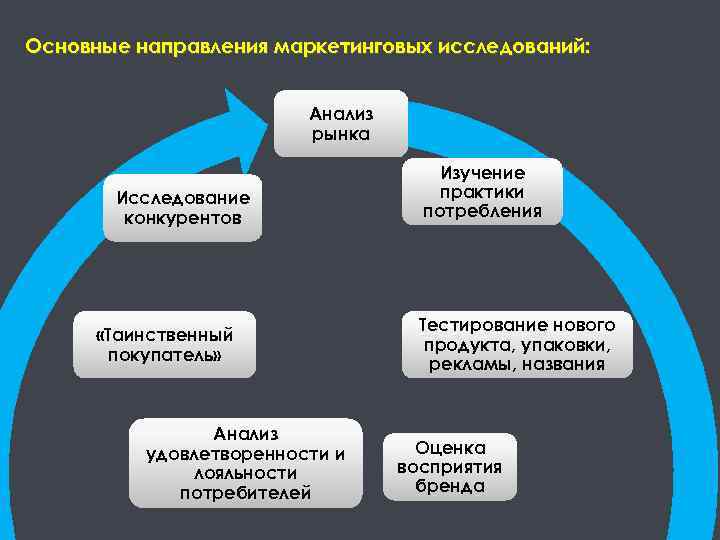 Основные направления маркетинговых исследований:

Анализ рынка

Изучение практики потребления

Тестирование нового продукта, упаковки, рекламы, названия

Оценка восприятия бренда

Анализ удовлетворенности и лояльности потребителей

«Таинственный покупатель»

Исследование конкурентов